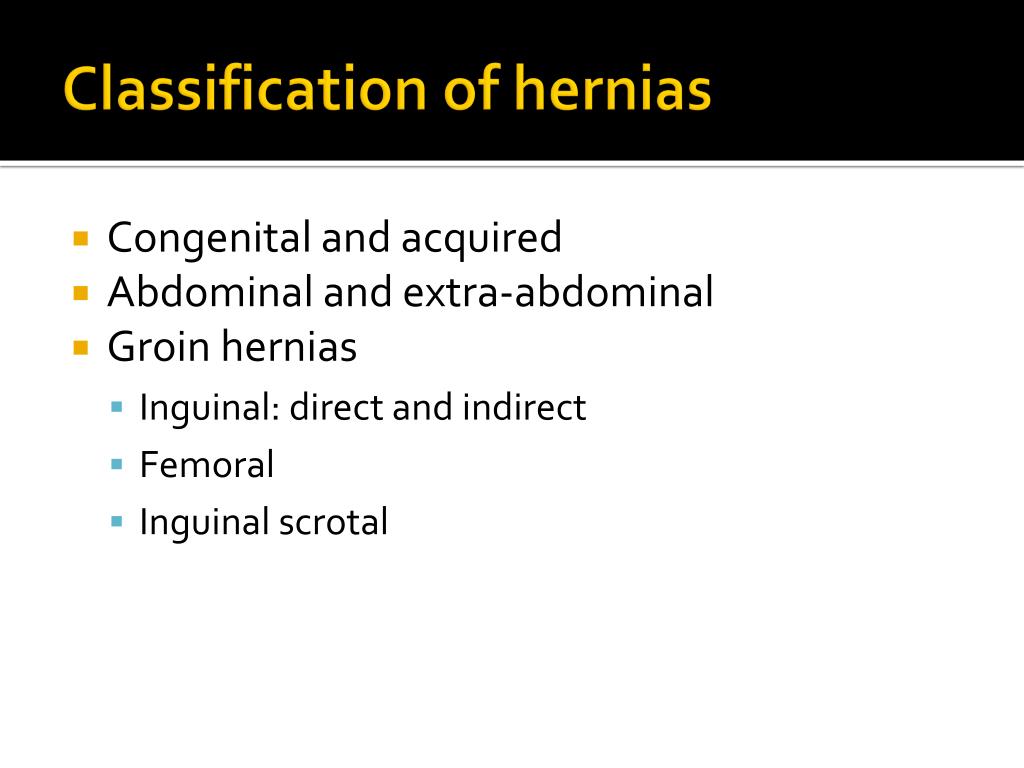 Classification of hernias

- Congenital and acquired
- Abdominal and extra-abdominal
- Groin hernias
  - Inguinal: direct and indirect
  - Femoral
  - Inguinal scrotal